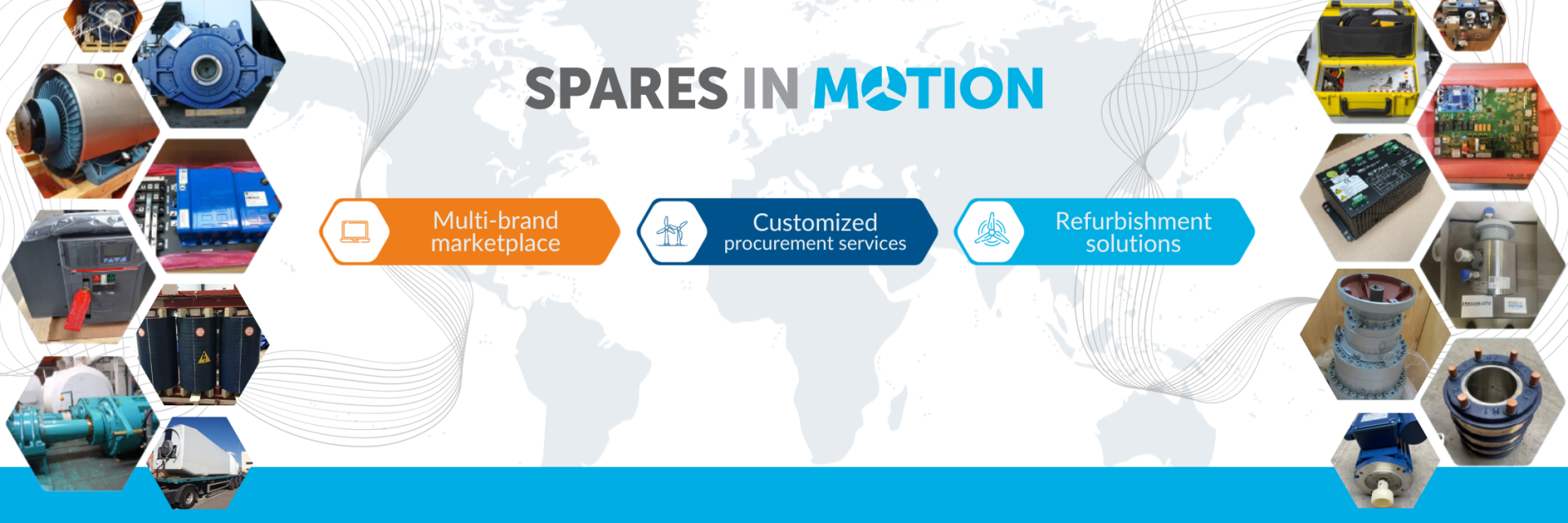 SPARES IN MOTION

Multi-brand marketplace

Customized procurement services

Refurbishment solutions